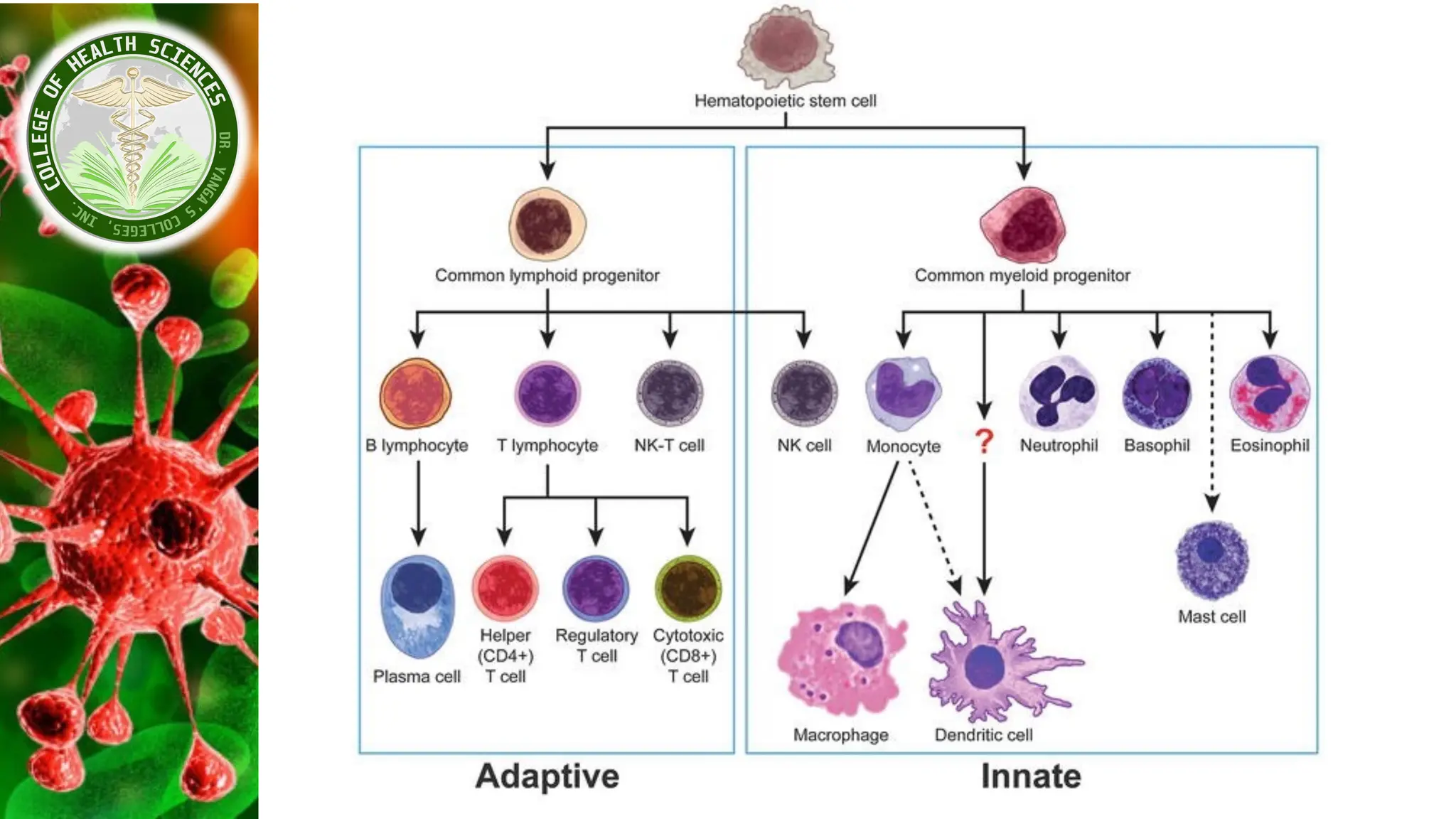 COLLEGE OF HEALTH SCIENCES
DR. YANGA'S COLLEGES, INC.

Hematopoietic stem cell

Common lymphoid progenitor

Common myeloid progenitor

B lymphocyte
T lymphocyte
NK-T cell
NK cell
Monocyte
?
Neutrophil
Basophil
Eosinophil

Plasma cell
Helper (CD4+) T cell
Regulatory T cell
Cytotoxic (CD8+) T cell

Macrophage
Dendritic cell
Mast cell

Adaptive
Innate